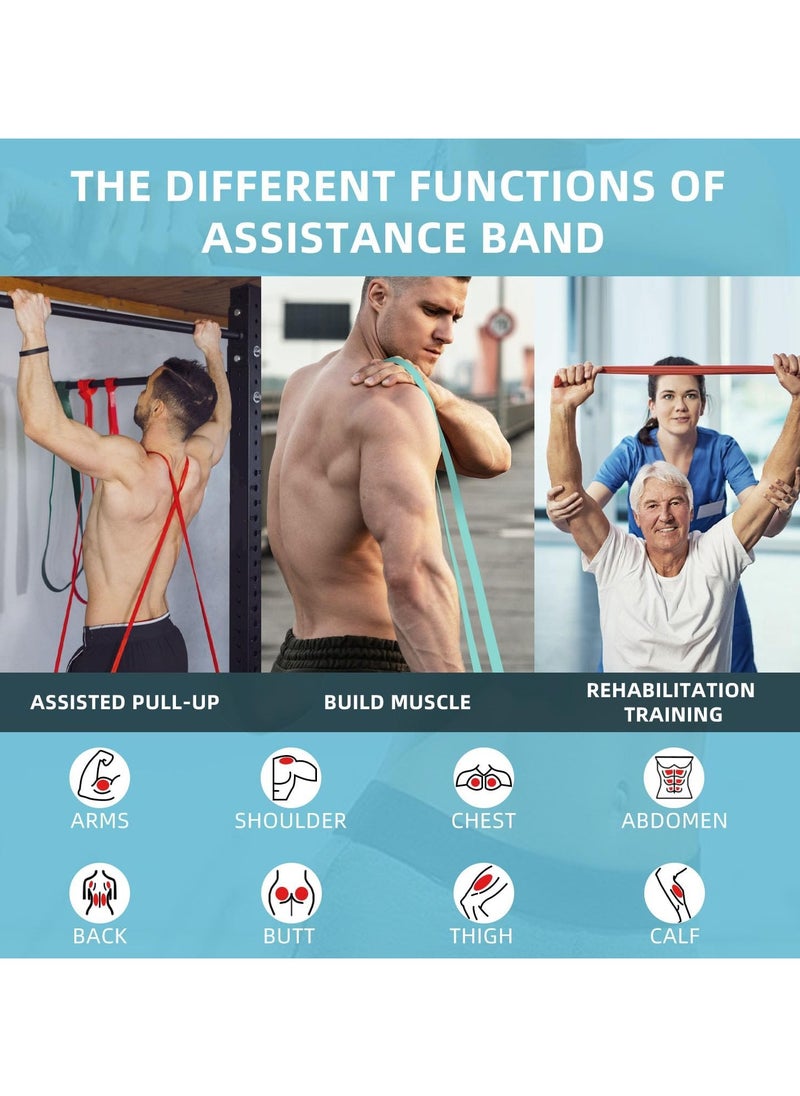 THE DIFFERENT FUNCTIONS OF ASSISTANCE BAND

ASSISTED PULL-UP

BUILD MUSCLE

REHABILITATION TRAINING

ARMS

SHOULDER

CHEST

ABDOMEN

BACK

BUTT

THIGH

CALF